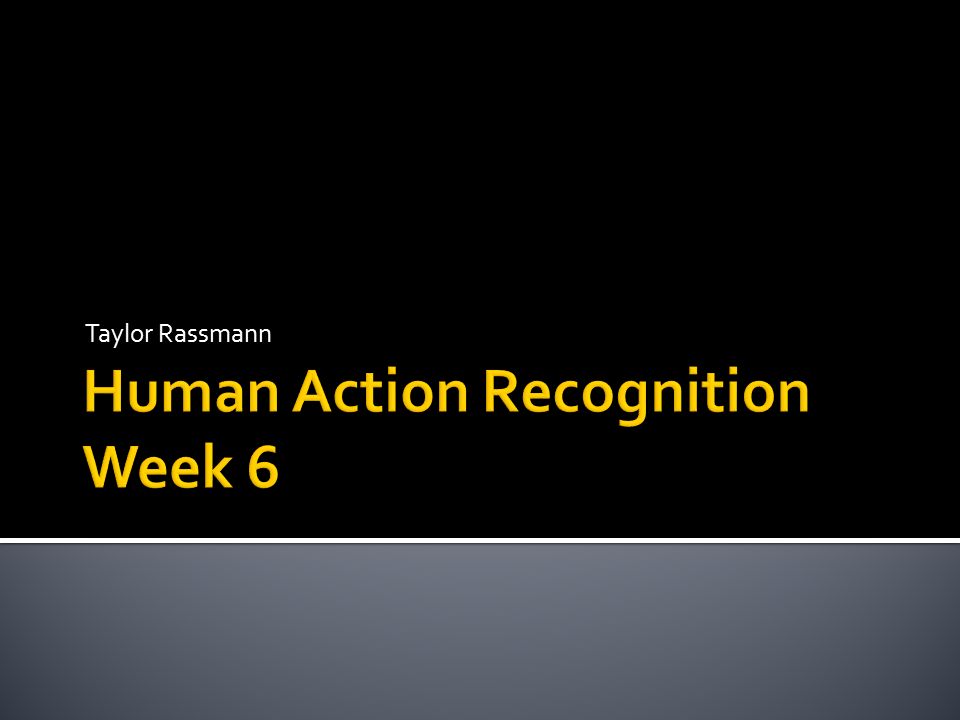 Taylor Rassmann

Human Action Recognition
Week 6